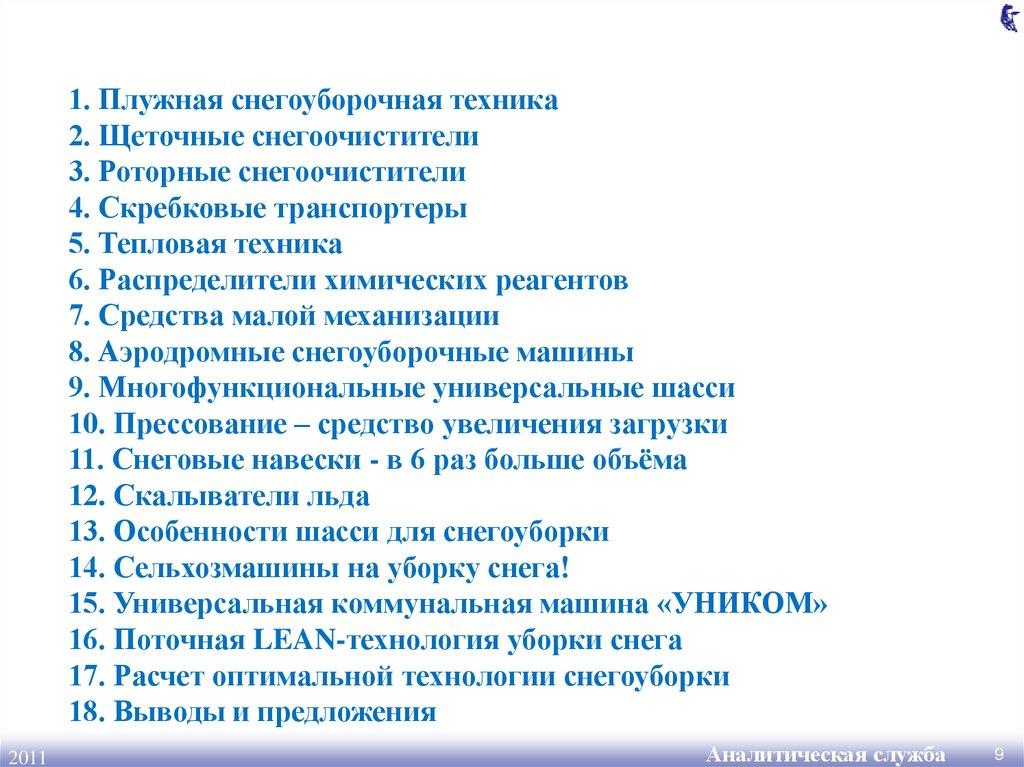 1. Плужная снегоуборочная техника
2. Щеточные снегоочистители
3. Роторные снегоочистители
4. Скребковые транспортеры
5. Тепловая техника
6. Распределители химических реагентов
7. Средства малой механизации
8. Аэродромные снегоуборочные машины
9. Многофункциональные универсальные шасси
10. Прессование – средство увеличения загрузки
11. Снеговые навески - в 6 раз больше объёма
12. Скалыватели льда
13. Особенности шасси для снегоуборки
14. Сельхозмашины на уборку снега!
15. Универсальная коммунальная машина «УНИКОМ»
16. Поточная LEAN-технология уборки снега
17. Расчет оптимальной технологии снегоуборки
18. Выводы и предложения

2011

Аналитическая служба

9